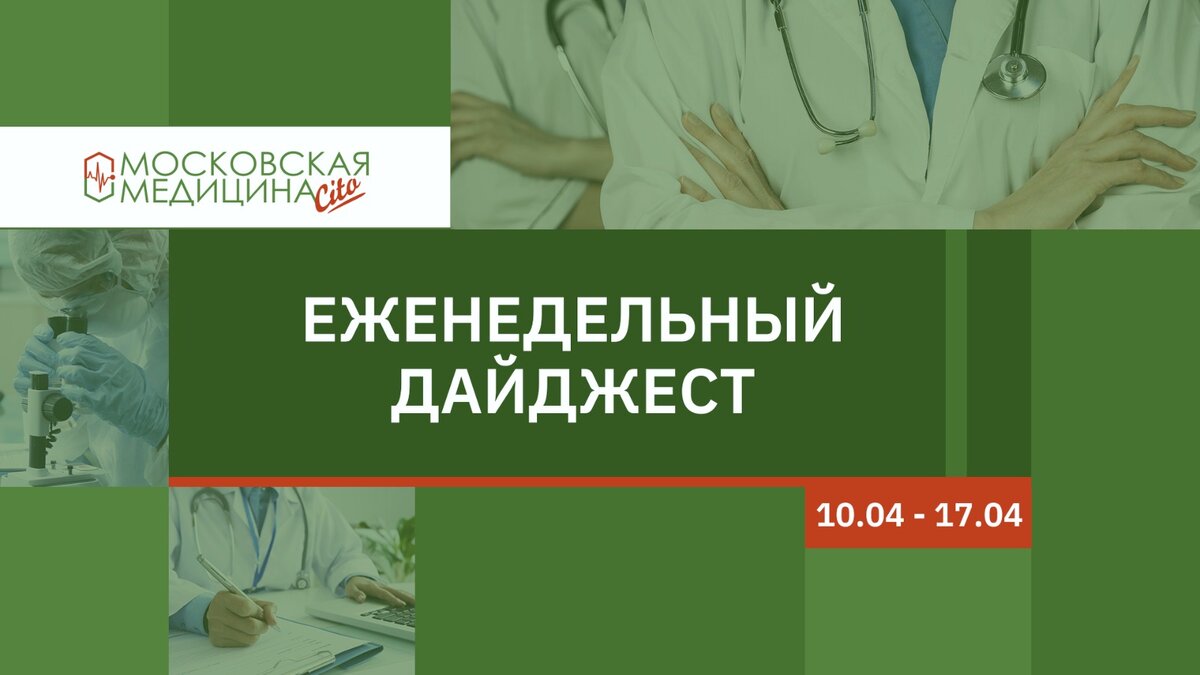 МОСКОВСКАЯ МЕДИЦИНА Cito

ЕЖЕНЕДЕЛЬНЫЙ ДАЙДЖЕСТ

10.04 - 17.04